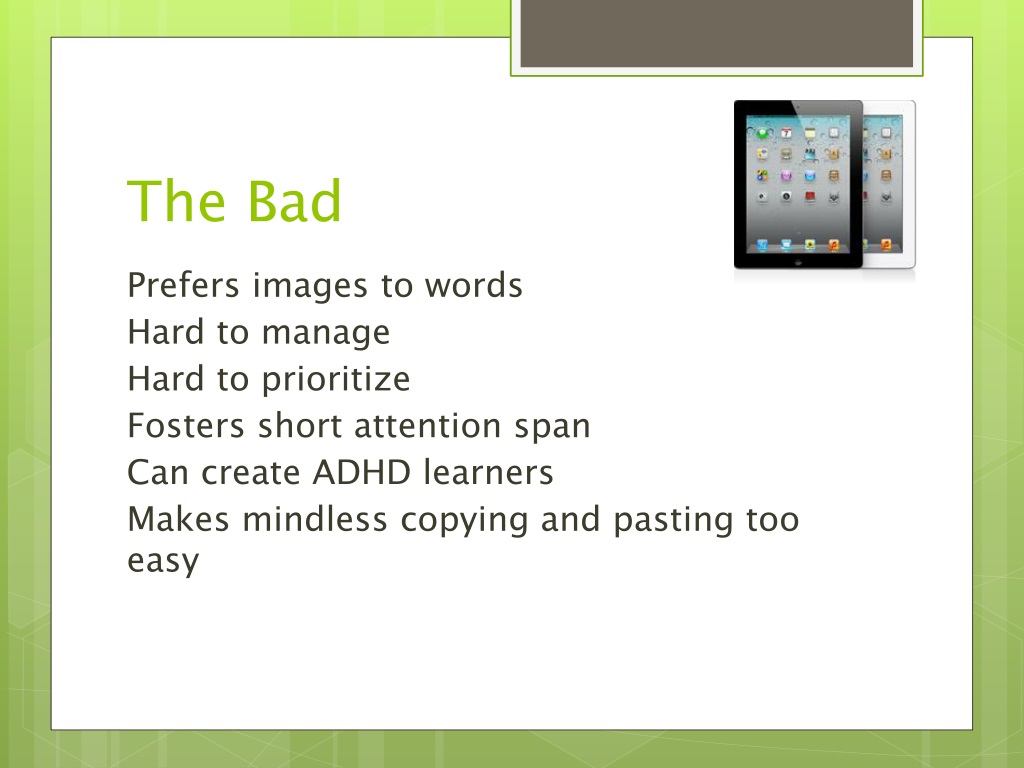 The Bad

Prefers images to words
Hard to manage
Hard to prioritize
Fosters short attention span
Can create ADHD learners
Makes mindless copying and pasting too easy